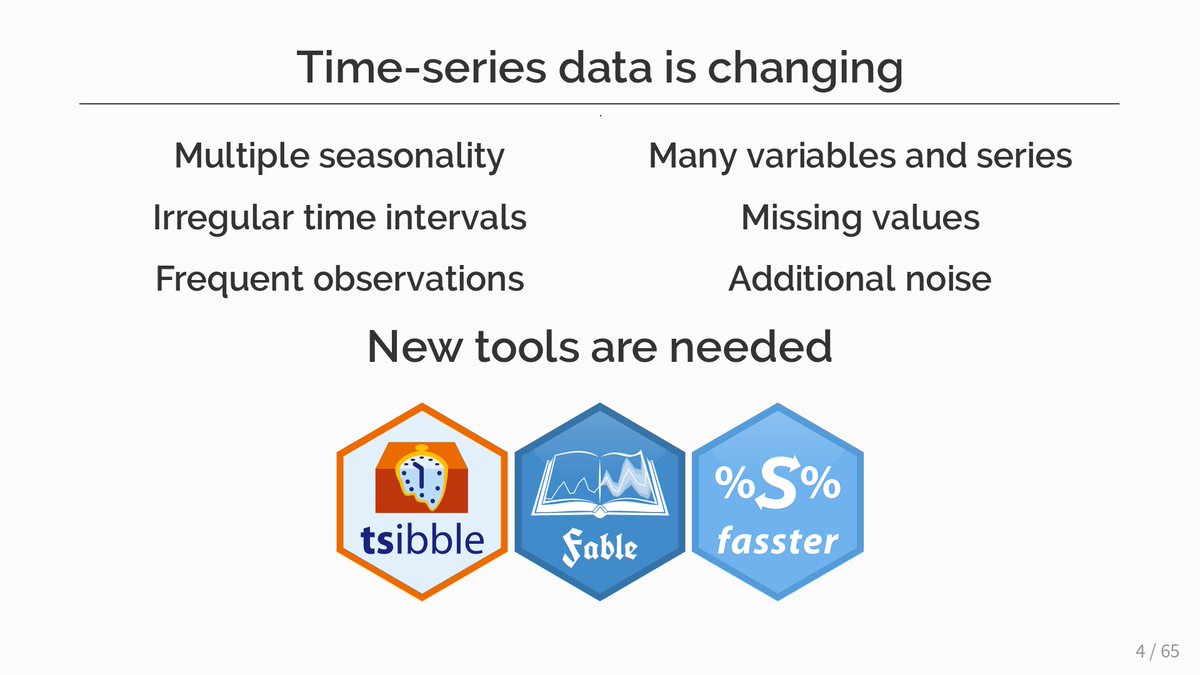 Time-series data is changing

Multiple seasonality

Irregular time intervals

Frequent observations

Many variables and series

Missing values

Additional noise

New tools are needed

tsibble

Fable

%S%

fasster

4 / 65